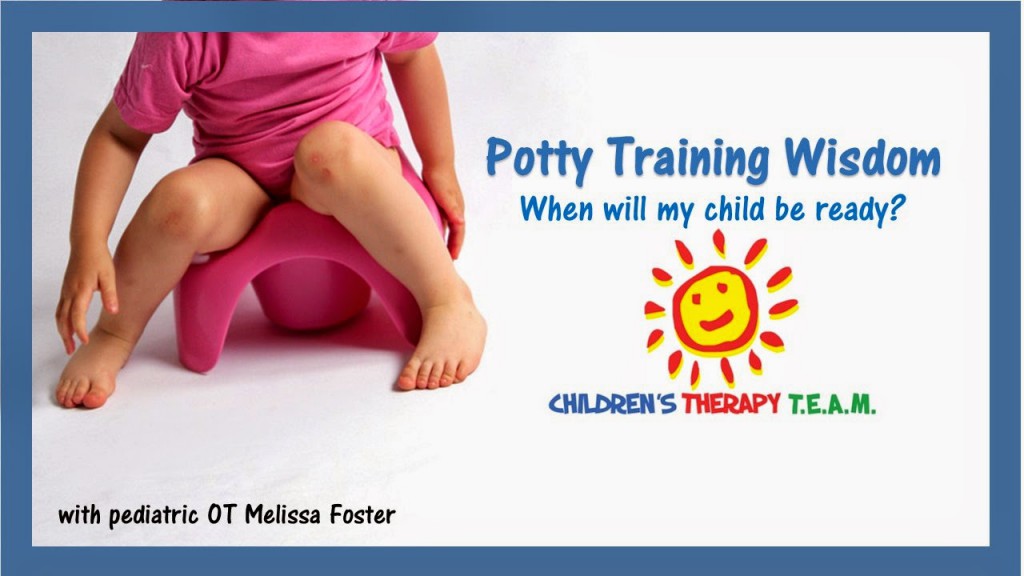 Potty Training Wisdom
When will my child be ready?

CHILDREN'S THERAPY T.E.A.M.

with pediatric OT Melissa Foster